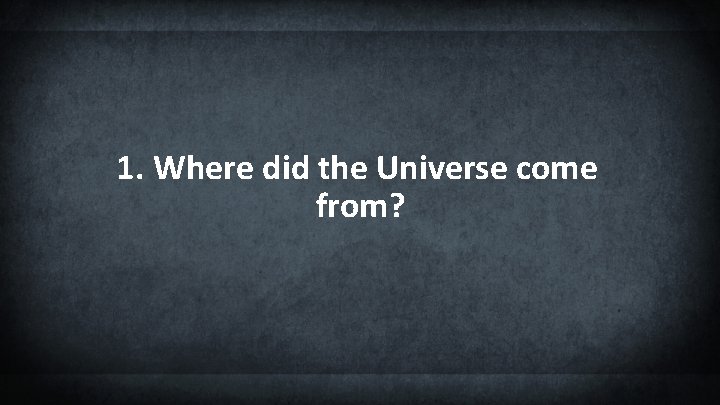 1. Where did the Universe come from?